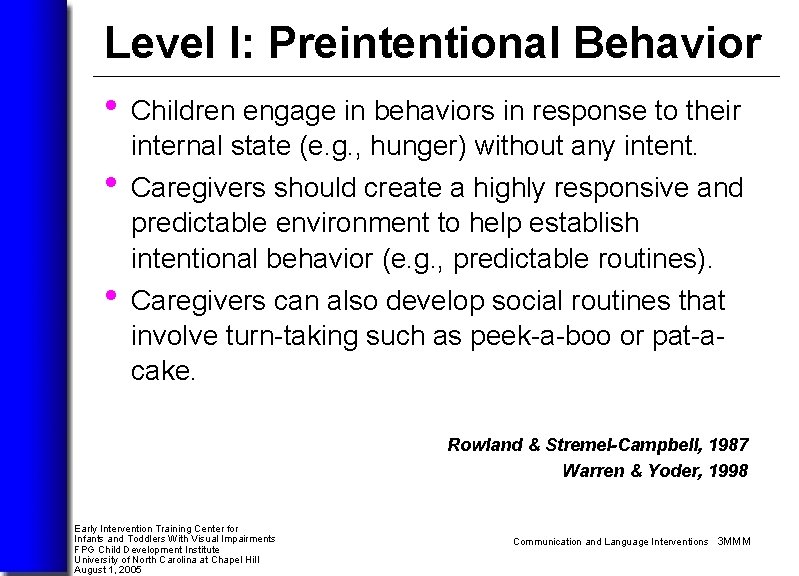 Level I: Preintentional Behavior

• Children engage in behaviors in response to their internal state (e.g., hunger) without any intent.

• Caregivers should create a highly responsive and predictable environment to help establish intentional behavior (e.g., predictable routines).

• Caregivers can also develop social routines that involve turn-taking such as peek-a-boo or pat-a-cake.

Rowland & Stremel-Campbell, 1987
Warren & Yoder, 1998

Early Intervention Training Center for
Infants and Toddlers With Visual Impairments
FPG Child Development Institute
University of North Carolina at Chapel Hill
August 1, 2005

Communication and Language Interventions 3MMM